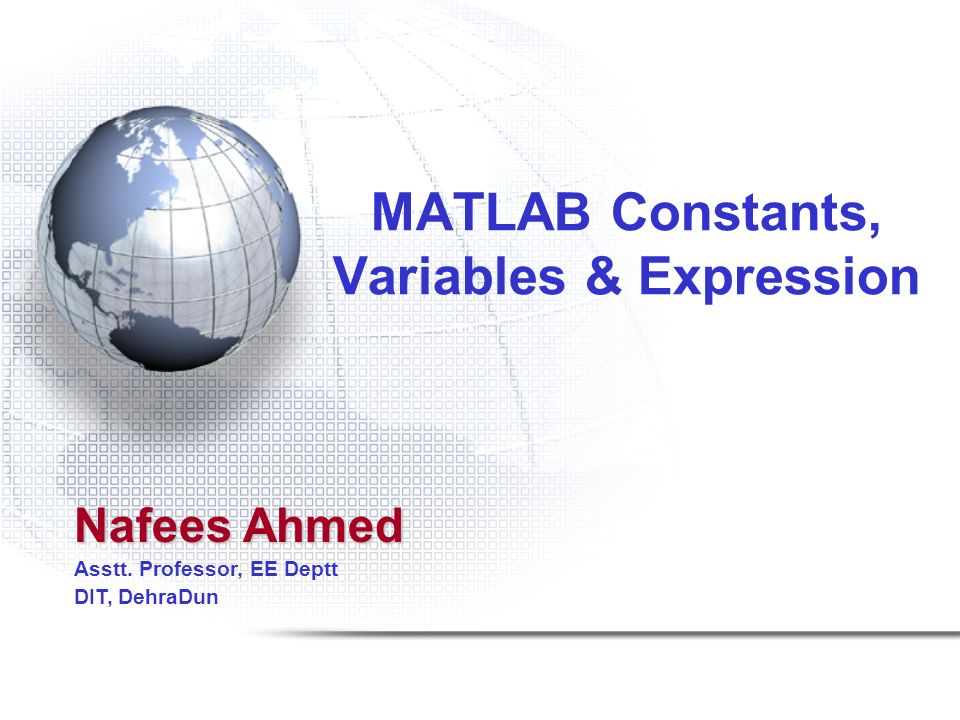 MATLAB Constants, Variables & Expression

Nafees Ahmed

Asstt. Professor, EE Deptt
DIT, DehraDun